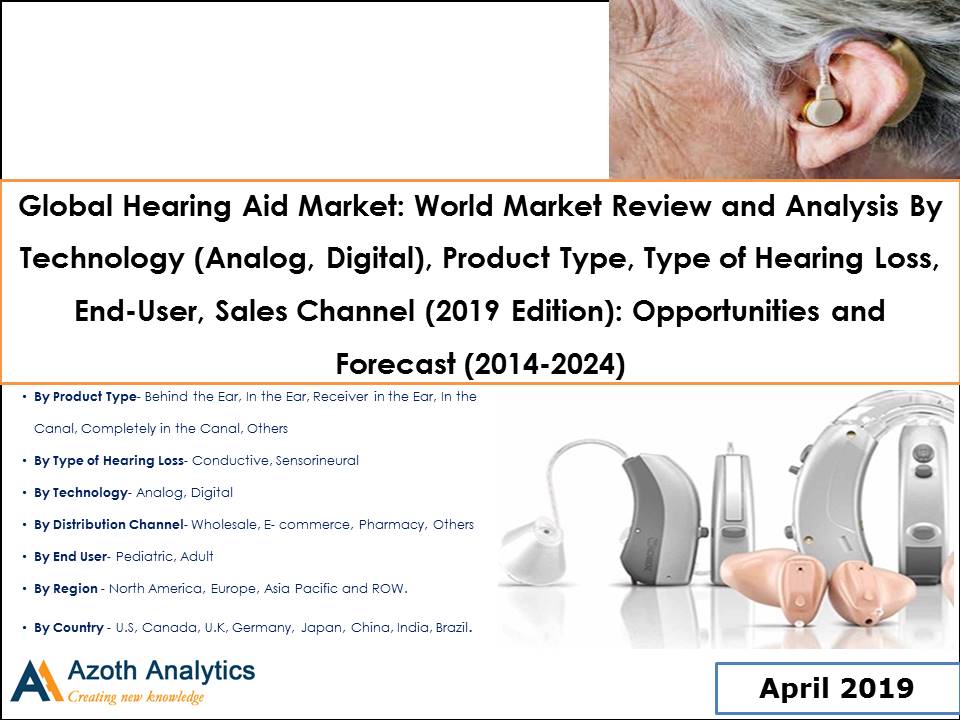 Global Hearing Aid Market: World Market Review and Analysis By Technology (Analog, Digital), Product Type, Type of Hearing Loss, End-User, Sales Channel (2019 Edition): Opportunities and Forecast (2014-2024)

• By Product Type- Behind the Ear, In the Ear, Receiver in the Ear, In the Canal, Completely in the Canal, Others
• By Type of Hearing Loss- Conductive, Sensorineural
• By Technology- Analog, Digital
• By Distribution Channel- Wholesale, E- commerce, Pharmacy, Others
• By End User- Pediatric, Adult
• By Region - North America, Europe, Asia Pacific and ROW.
• By Country - U.S, Canada, U.K, Germany, Japan, China, India, Brazil.

Azoth Analytics
Creating new knowledge

April 2019